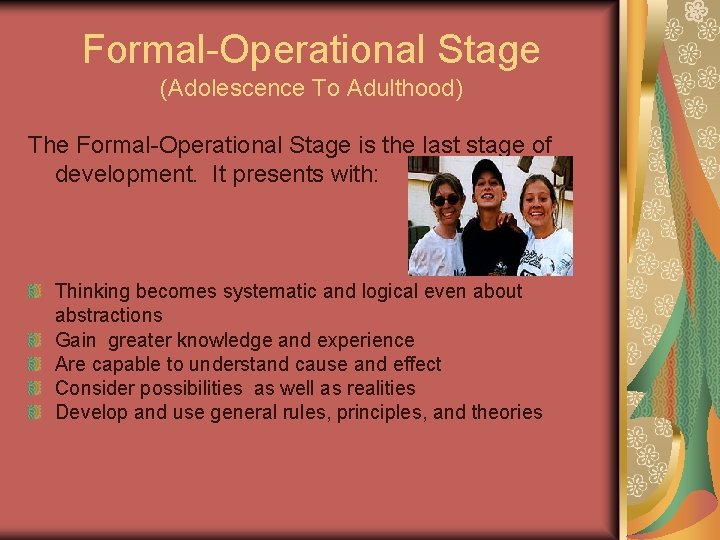 Formal-Operational Stage
(Adolescence To Adulthood)

The Formal-Operational Stage is the last stage of development. It presents with:

Thinking becomes systematic and logical even about abstractions
Gain greater knowledge and experience
Are capable to understand cause and effect
Consider possibilities as well as realities
Develop and use general rules, principles, and theories